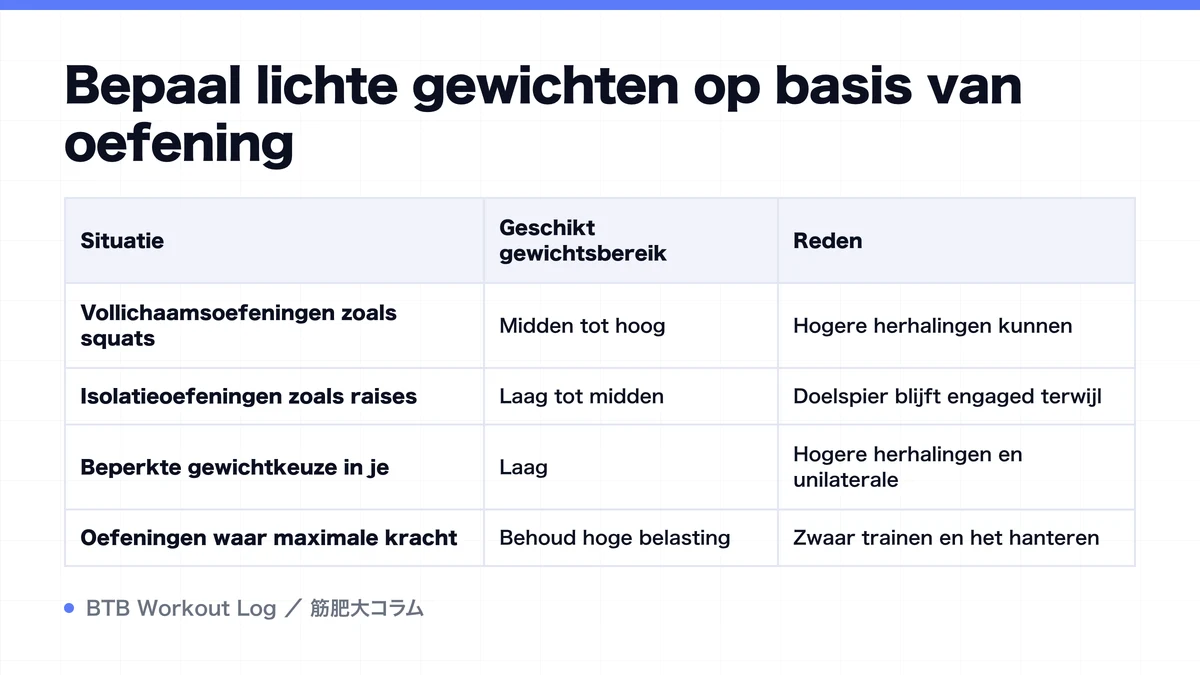 Bepaal lichte gewichten op basis van oefening

| Situatie | Geschikt gewichtsbereik | Reden |
|---|---|---|
| Vollichaamsoefeningen zoals squats | Midden tot hoog | Hogere herhalingen kunnen |
| Isolatieoefeningen zoals raises | Laag tot midden | Doelspier blijft engaged terwijl |
| Beperkte gewichtkeuze in je | Laag | Hogere herhalingen en unilaterale |
| Oefeningen waar maximale kracht | Behoud hoge belasting | Zwaar trainen en het hanteren |

BTB Workout Log ／ 筋肥大コラム